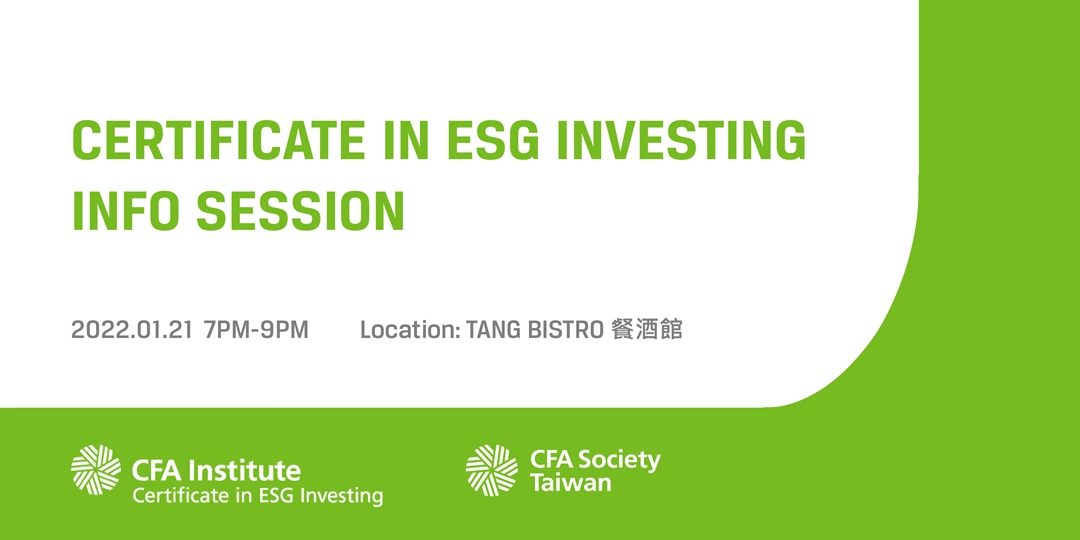 CERTIFICATE IN ESG INVESTING INFO SESSION

2022.01.21 7PM-9PM

Location: TANG BISTRO 餐酒館

CFA Institute
Certificate in ESG Investing

CFA Society
Taiwan